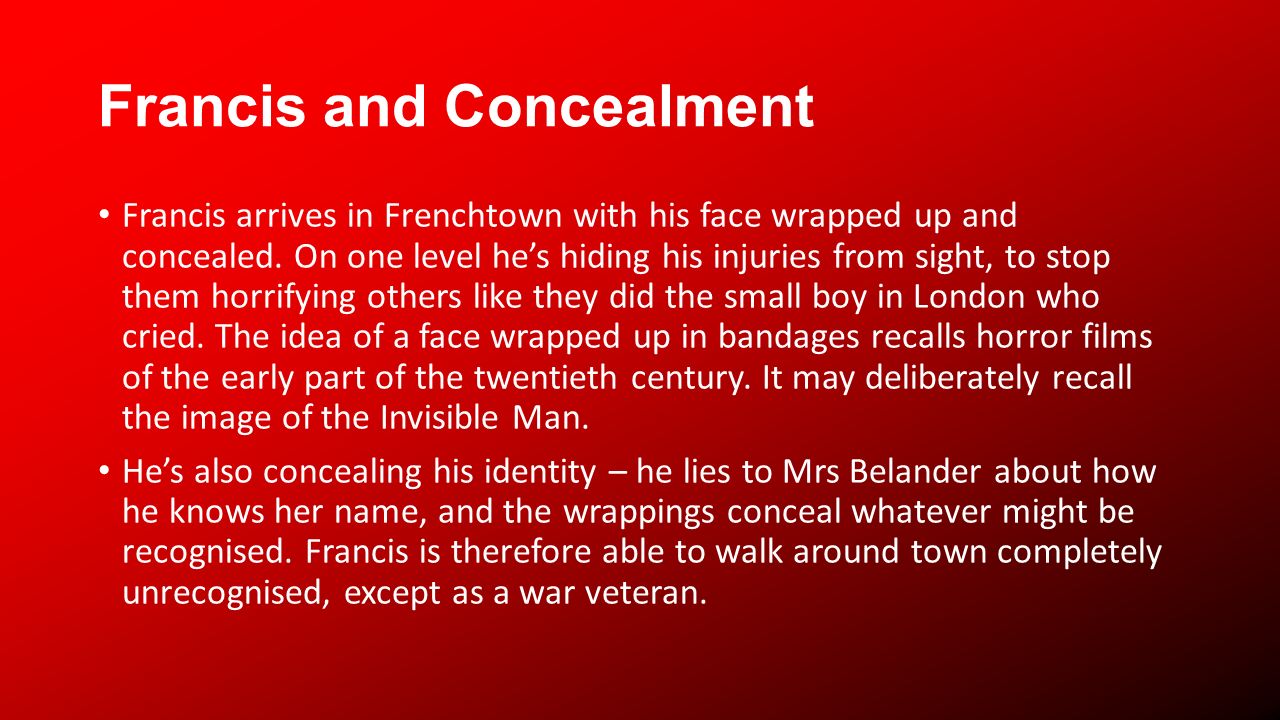 Francis and Concealment

• Francis arrives in Frenchtown with his face wrapped up and concealed. On one level he’s hiding his injuries from sight, to stop them horrifying others like they did the small boy in London who cried. The idea of a face wrapped up in bandages recalls horror films of the early part of the twentieth century. It may deliberately recall the image of the Invisible Man.

• He’s also concealing his identity – he lies to Mrs Belander about how he knows her name, and the wrappings conceal whatever might be recognised. Francis is therefore able to walk around town completely unrecognised, except as a war veteran.